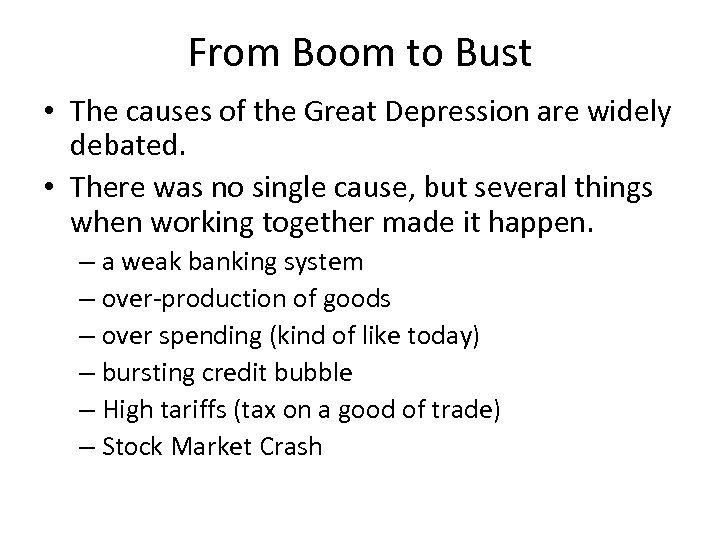 From Boom to Bust

• The causes of the Great Depression are widely debated.

• There was no single cause, but several things when working together made it happen.

– a weak banking system
– over-production of goods
– over spending (kind of like today)
– bursting credit bubble
– High tariffs (tax on a good of trade)
– Stock Market Crash